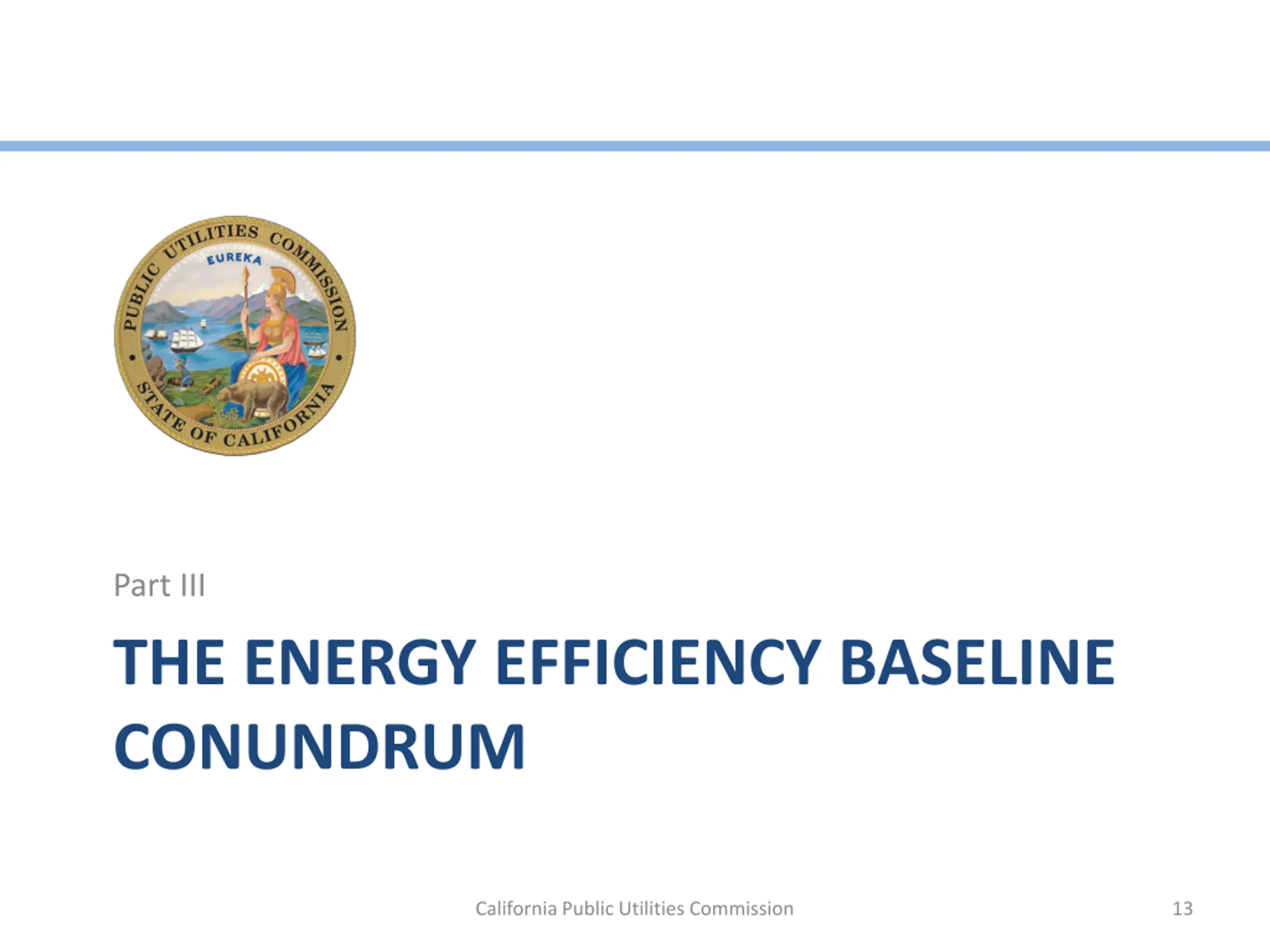 PUBLIC UTILITIES COMMISSION
EUREKA
STATE OF CALIFORNIA

Part III

THE ENERGY EFFICIENCY BASELINE CONUNDRUM

California Public Utilities Commission

13